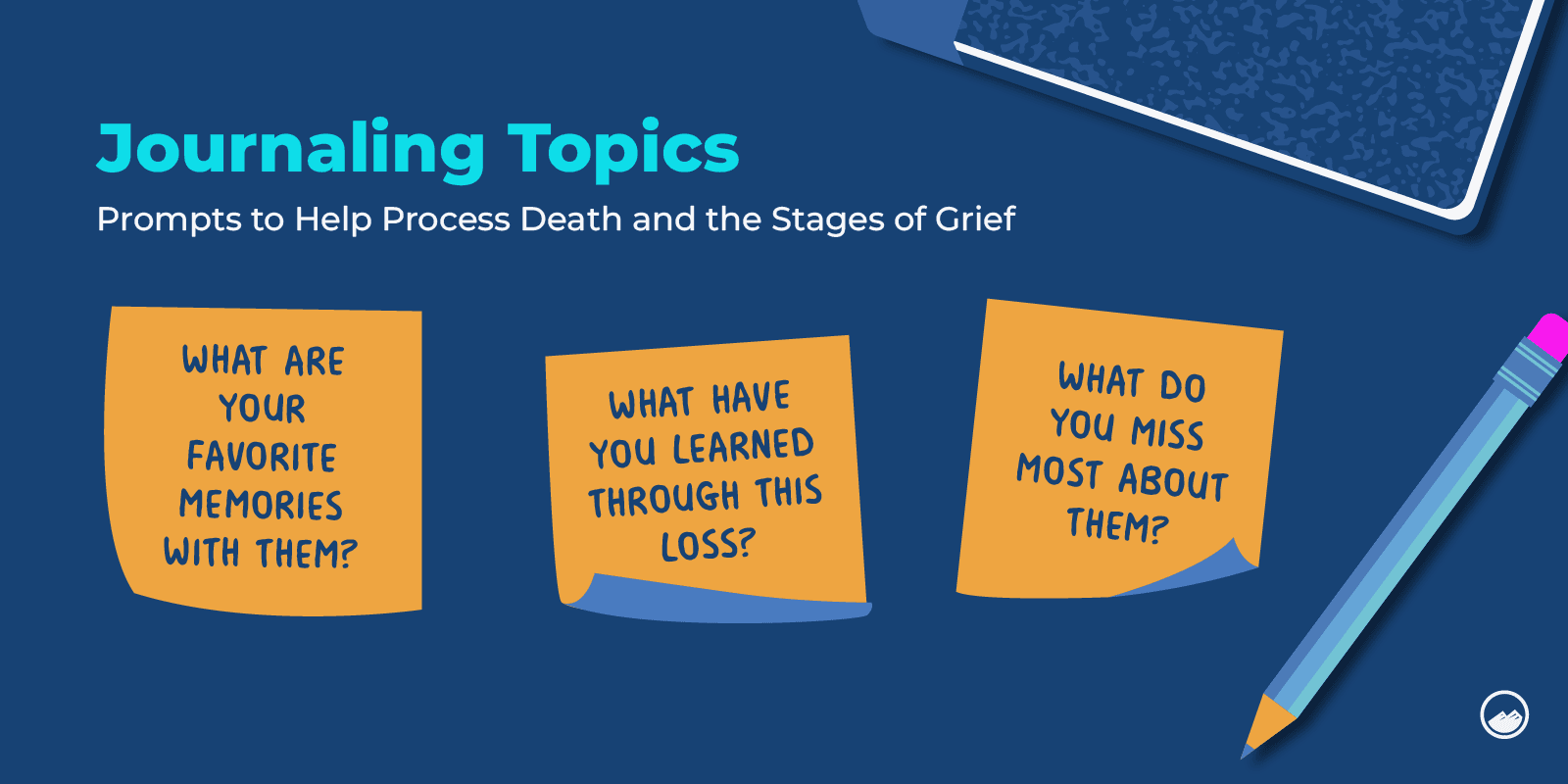 Journaling Topics
Prompts to Help Process Death and the Stages of Grief

WHAT ARE YOUR FAVORITE MEMORIES WITH THEM?

WHAT HAVE YOU LEARNED THROUGH THIS LOSS?

WHAT DO YOU MISS MOST ABOUT THEM?